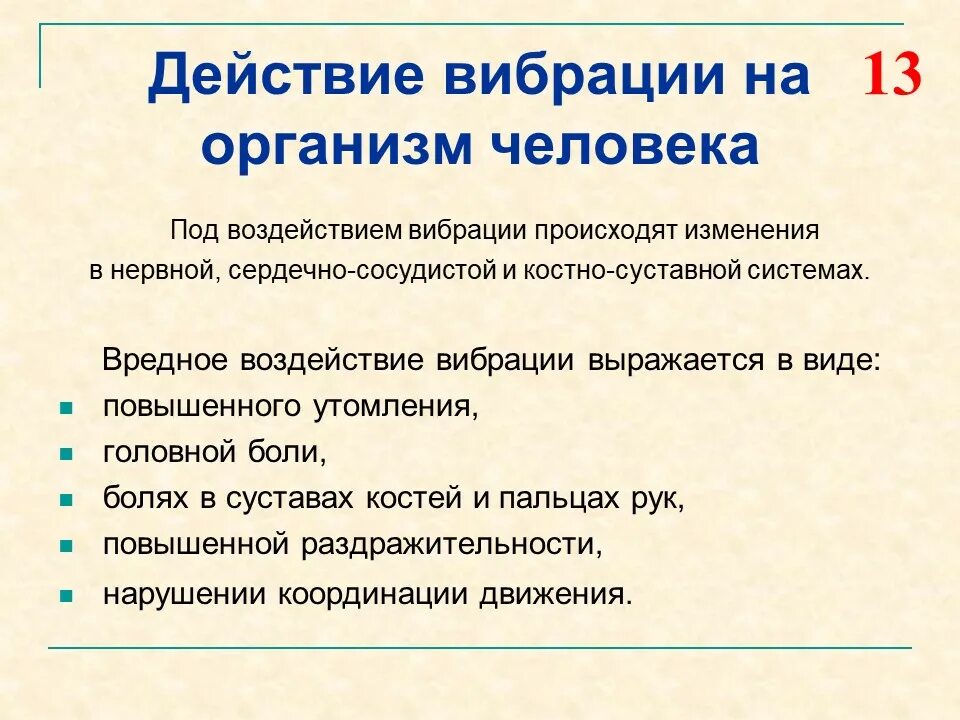 Действие вибрации на организм человека

13

Под воздействием вибрации происходят изменения в нервной, сердечно-сосудистой и костно-суставной системах.

Вредное воздействие вибрации выражается в виде:
- повышенного утомления,
- головной боли,
- болях в суставах костей и пальцах рук,
- повышенной раздражительности,
- нарушении координации движения.